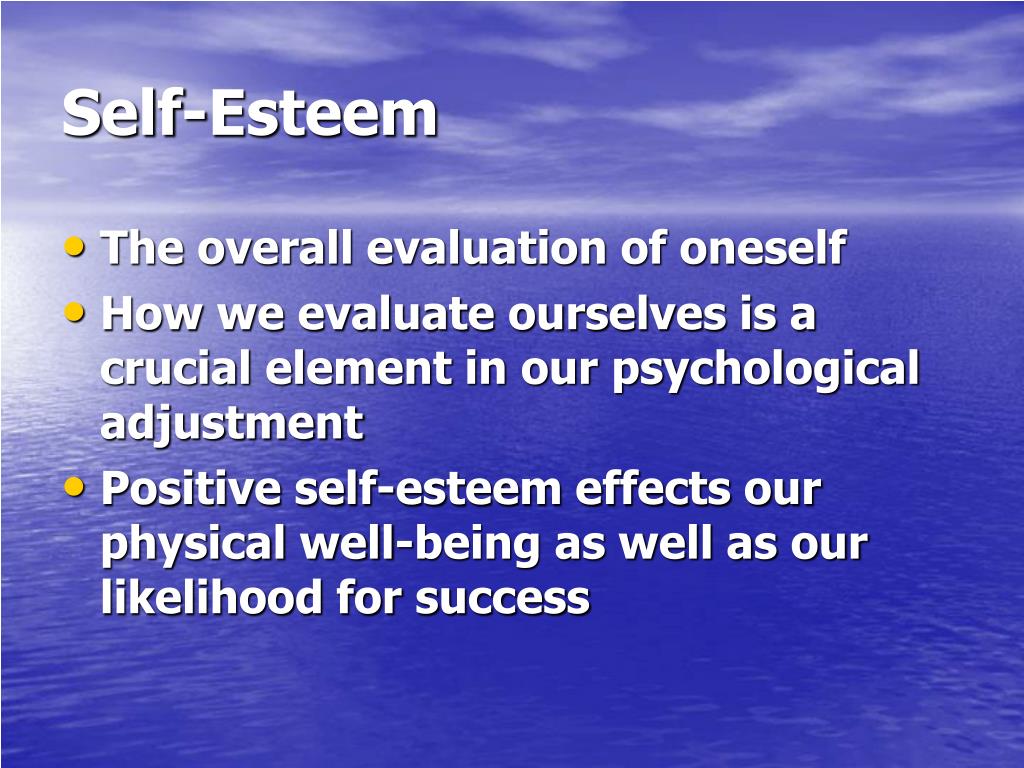 Self-Esteem

• The overall evaluation of oneself
• How we evaluate ourselves is a crucial element in our psychological adjustment
• Positive self-esteem effects our physical well-being as well as our likelihood for success